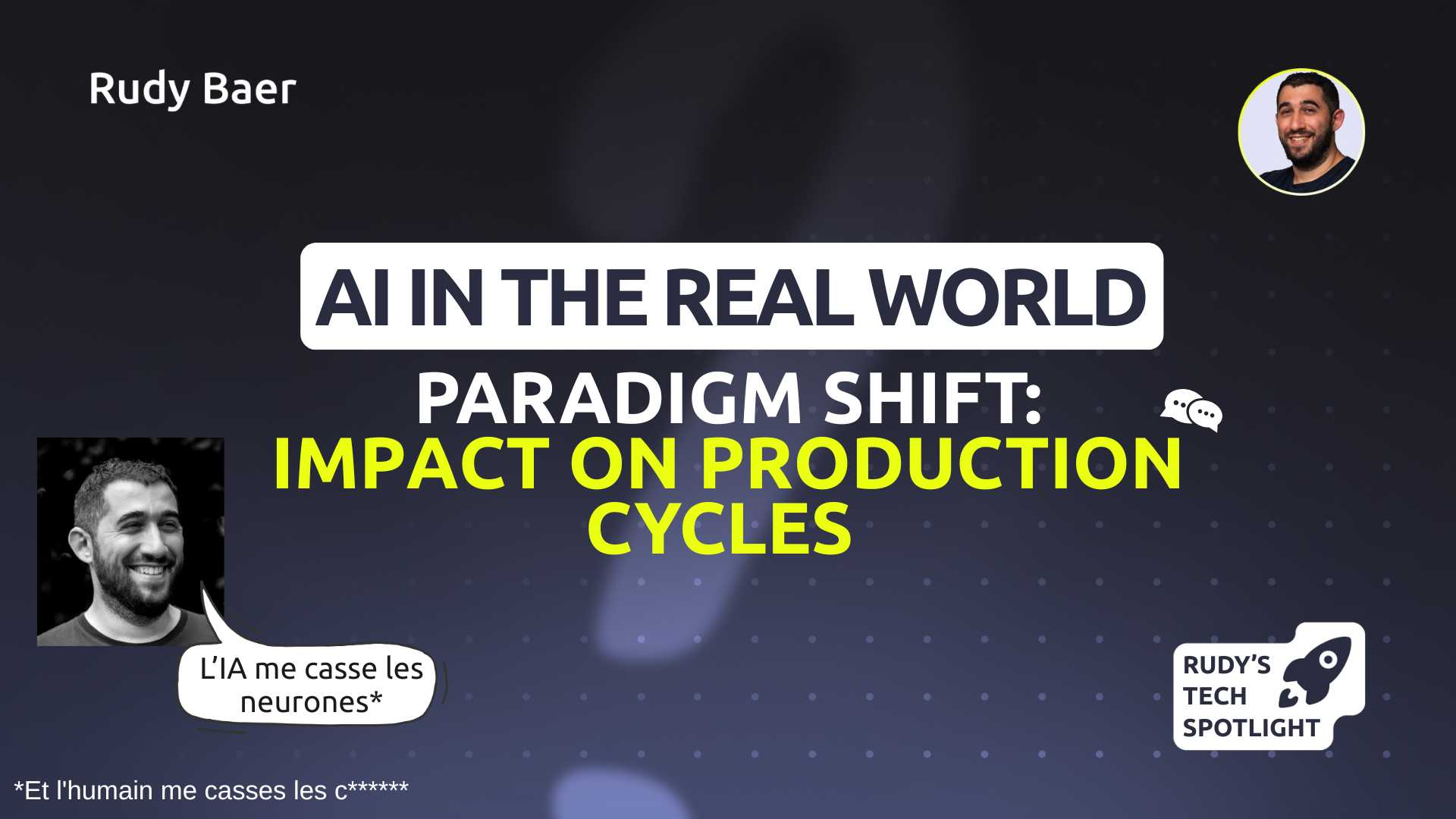 Rudy Baer

AI IN THE REAL WORLD

PARADIGM SHIFT:
IMPACT ON PRODUCTION CYCLES

L'IA me casse les neurones*

RUDY'S TECH SPOTLIGHT

*Et l'humain me casses les c******